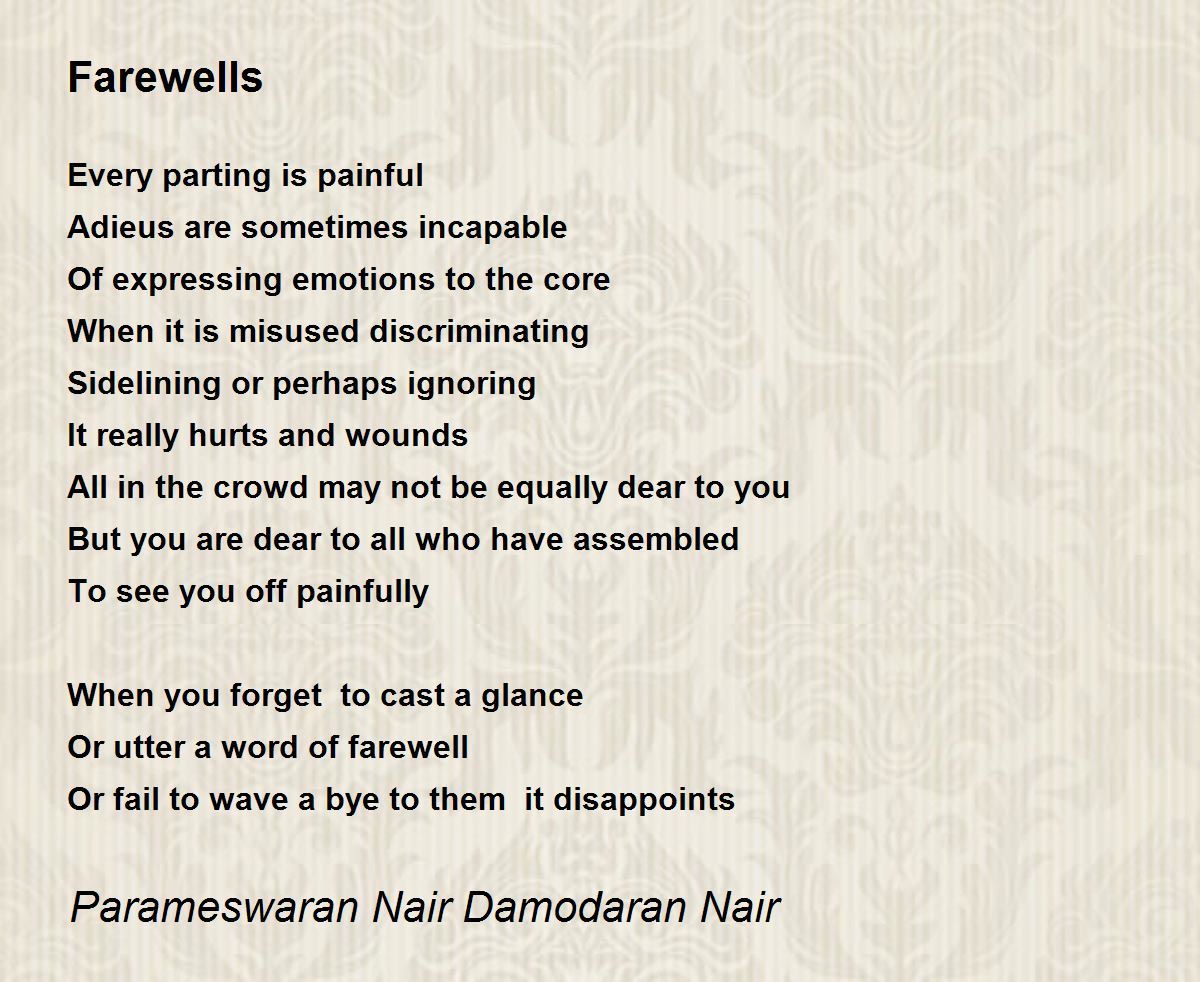 Farewells

Every parting is painful
Adieus are sometimes incapable
Of expressing emotions to the core
When it is misused discriminating
Sidelining or perhaps ignoring
It really hurts and wounds
All in the crowd may not be equally dear to you
But you are dear to all who have assembled
To see you off painfully

When you forget  to cast a glance
Or utter a word of farewell
Or fail to wave a bye to them  it disappoints

Parameswaran Nair Damodaran Nair